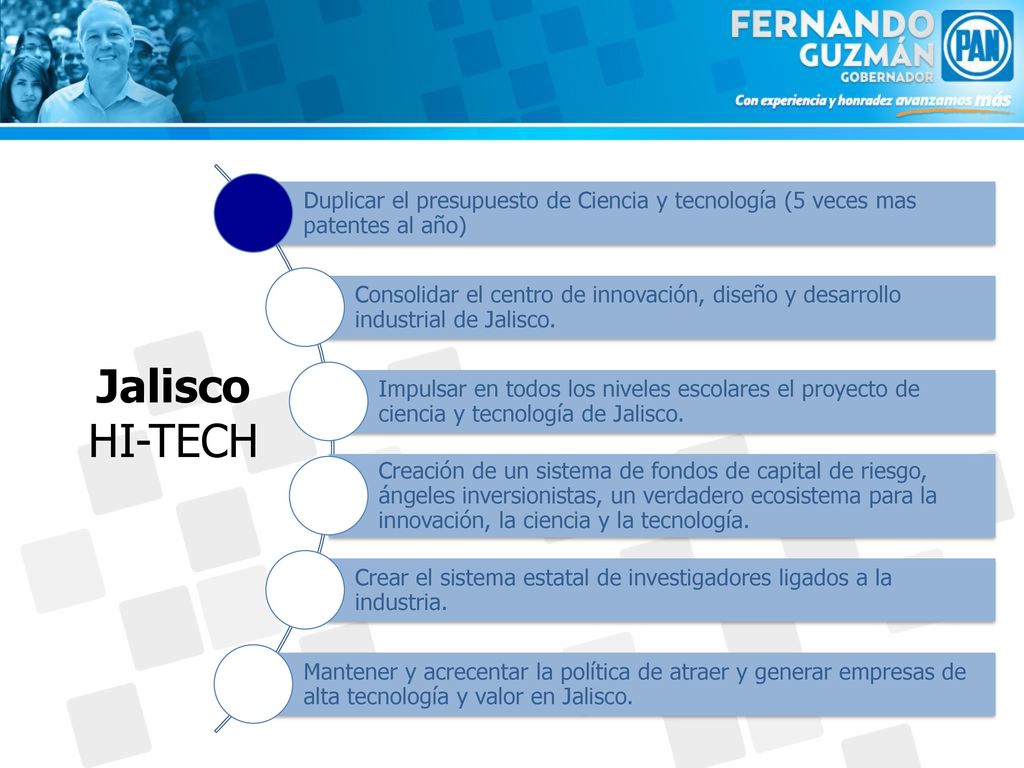 FERNANDO GUZMÁN GOBERNADOR

PAN

Con experiencia y honradez avanzamos más

Jalisco HI-TECH

Duplicar el presupuesto de Ciencia y tecnología (5 veces mas patentes al año)

Consolidar el centro de innovación, diseño y desarrollo industrial de Jalisco.

Impulsar en todos los niveles escolares el proyecto de ciencia y tecnología de Jalisco.

Creación de un sistema de fondos de capital de riesgo, ángeles inversionistas, un verdadero ecosistema para la innovación, la ciencia y la tecnología.

Crear el sistema estatal de investigadores ligados a la industria.

Mantener y acrecentar la política de atraer y generar empresas de alta tecnología y valor en Jalisco.